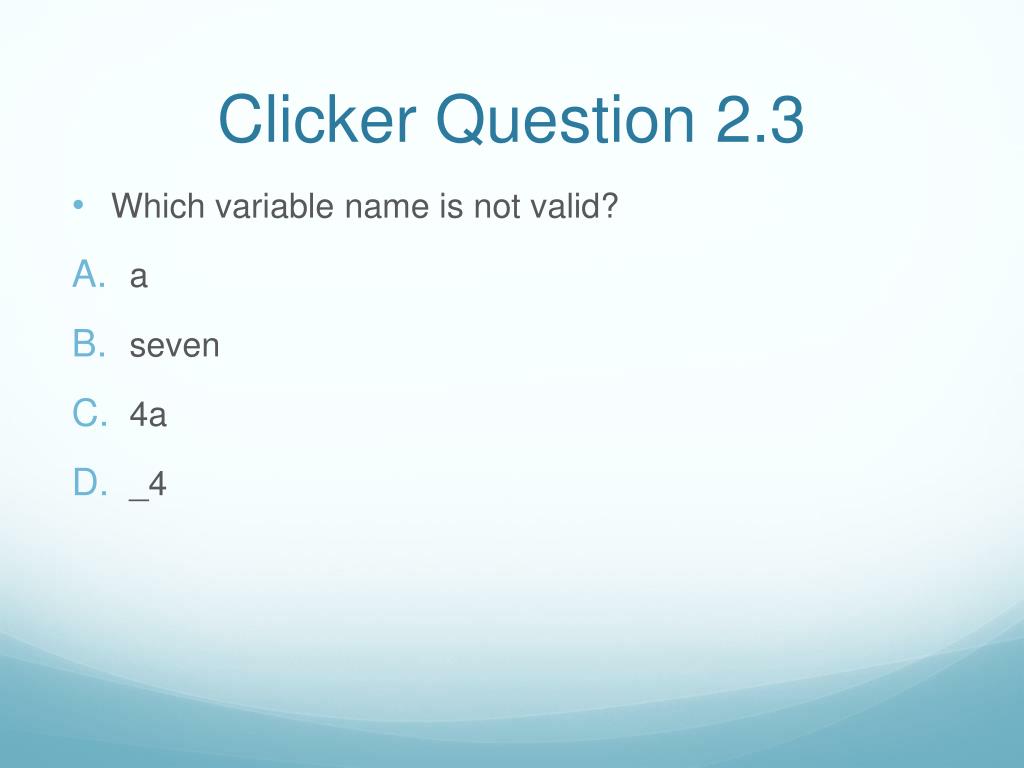 Clicker Question 2.3

• Which variable name is not valid?

A. a

B. seven

C. 4a

D. _4